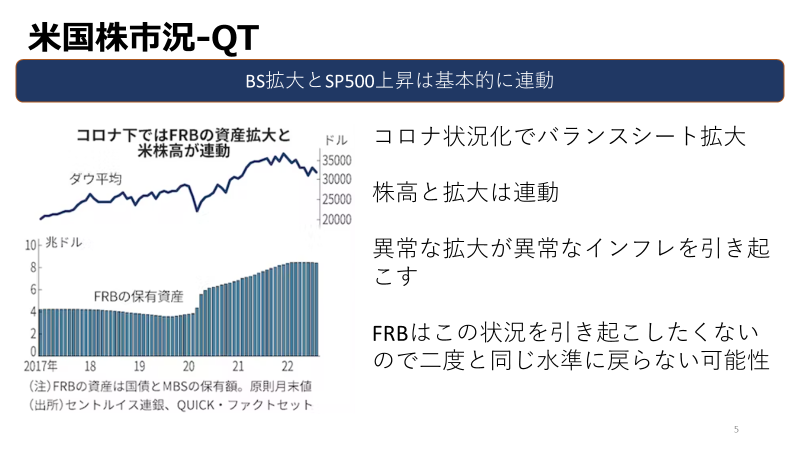 米国株市況-QT

BS拡大とSP500上昇は基本的に連動

コロナ下ではFRBの資産拡大と米株高が連動

ドル
35000
30000
25000
20000

ダウ平均

兆ドル
10
8
6
4
2
0

FRBの保有資産

2017年 18 19 20 21 22

(注)FRBの資産は国債とMBSの保有額。原則月末値
(出所)セントルイス連銀、QUICK・ファクトセット

コロナ状況化でバランスシート拡大

株高と拡大は連動

異常な拡大が異常なインフレを引き起こす

FRBはこの状況を引き起こしたくないので二度と同じ水準に戻らない可能性

5